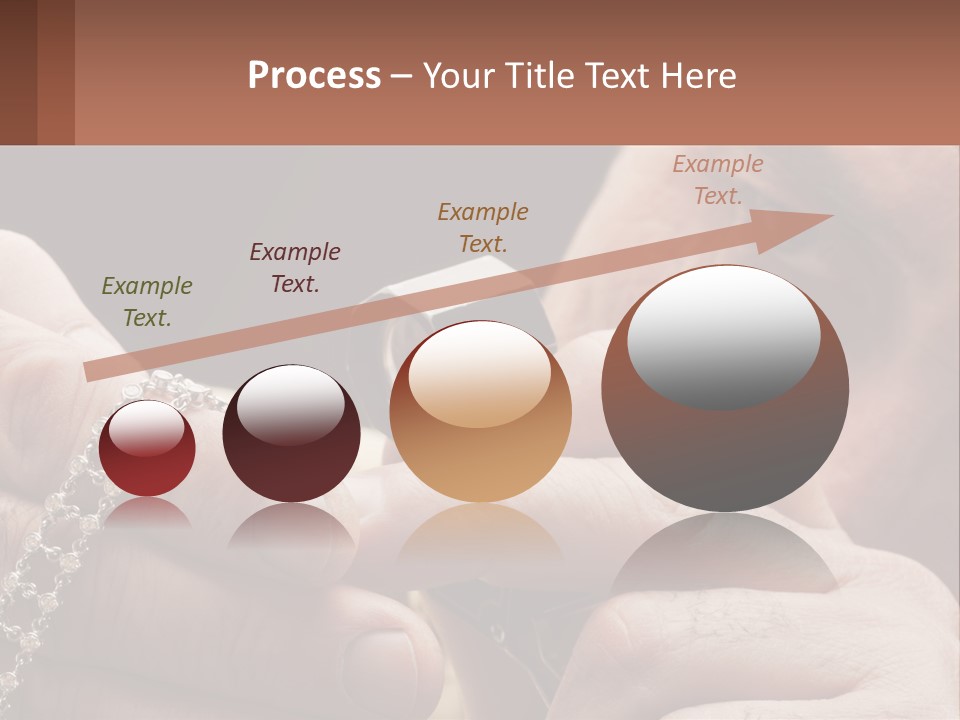 Process – Your Title Text Here

Example Text.

Example Text.

Example Text.

Example Text.